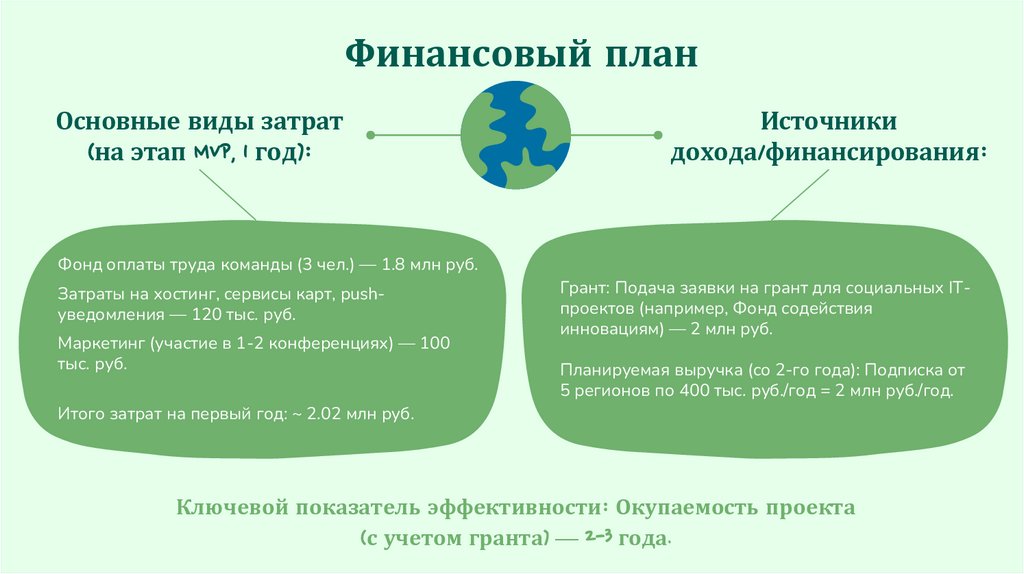 Финансовый план

Основные виды затрат (на этап MVP, 1 год):

Источники дохода/финансирования:

Фонд оплаты труда команды (3 чел.) — 1.8 млн руб.

Затраты на хостинг, сервисы карт, push-уведомления — 120 тыс. руб.

Маркетинг (участие в 1-2 конференциях) — 100 тыс. руб.

Итого затрат на первый год: ~ 2.02 млн руб.

Грант: Подача заявки на грант для социальных IT-проектов (например, Фонд содействия инновациям) — 2 млн руб.

Планируемая выручка (со 2-го года): Подписка от 5 регионов по 400 тыс. руб./год = 2 млн руб./год.

Ключевой показатель эффективности: Окупаемость проекта (с учетом гранта) — 2-3 года.